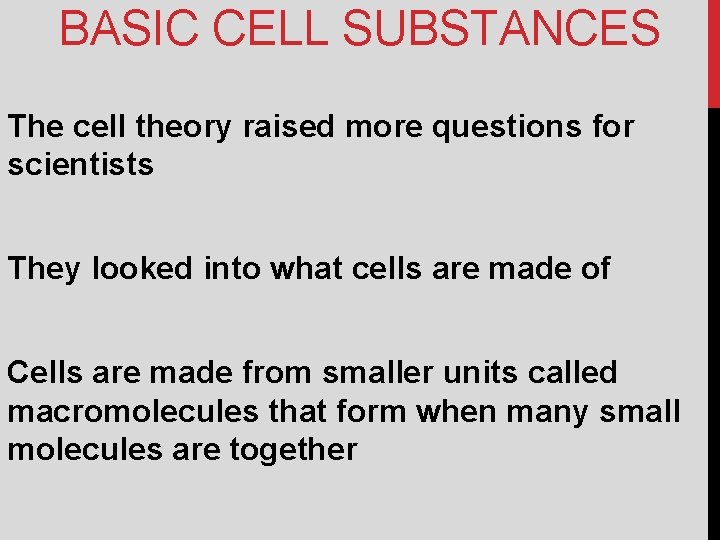 BASIC CELL SUBSTANCES

The cell theory raised more questions for scientists

They looked into what cells are made of

Cells are made from smaller units called macromolecules that form when many small molecules are together